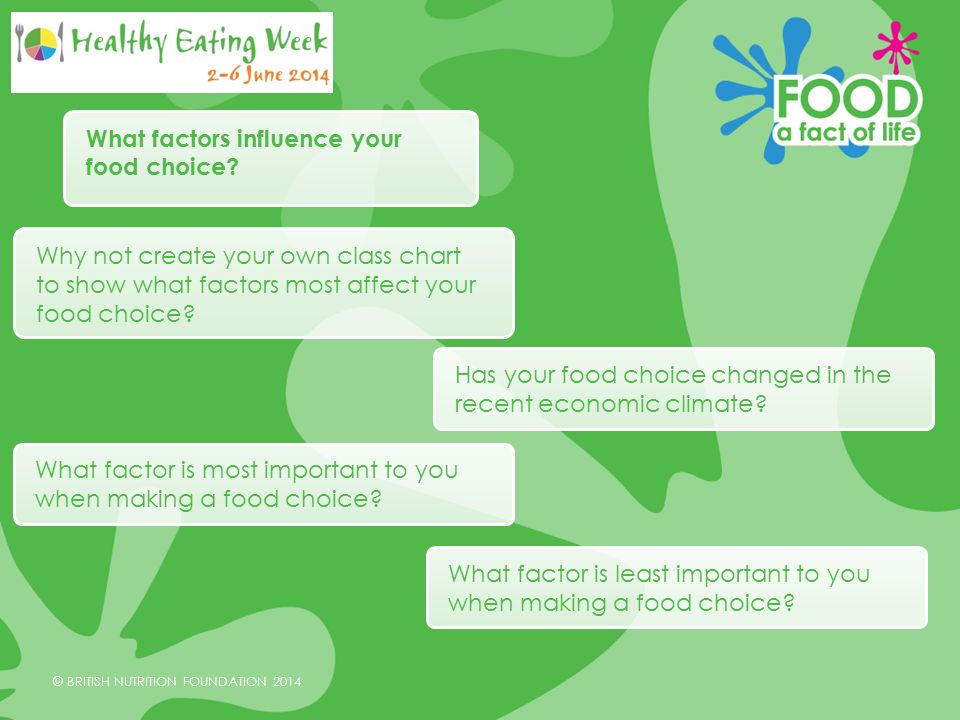 Healthy Eating Week
2-6 June 2014

FOOD
a fact of life

What factors influence your food choice?

Why not create your own class chart to show what factors most affect your food choice?

Has your food choice changed in the recent economic climate?

What factor is most important to you when making a food choice?

What factor is least important to you when making a food choice?

© BRITISH NUTRITION FOUNDATION 2014